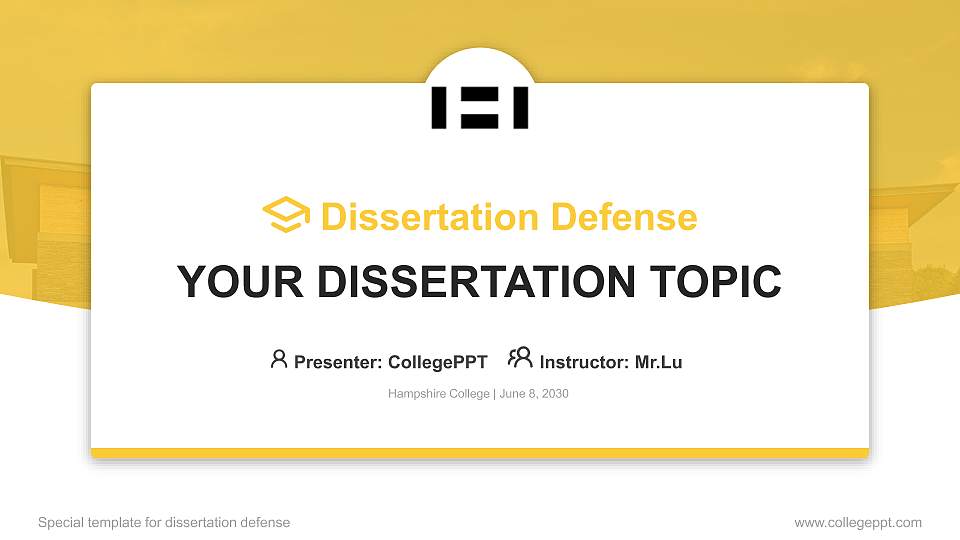 Dissertation Defense

YOUR DISSERTATION TOPIC

Presenter: CollegePPT Instructor: Mr.Lu

Hampshire College | June 8, 2030

Special template for dissertation defense

www.collegeppt.com